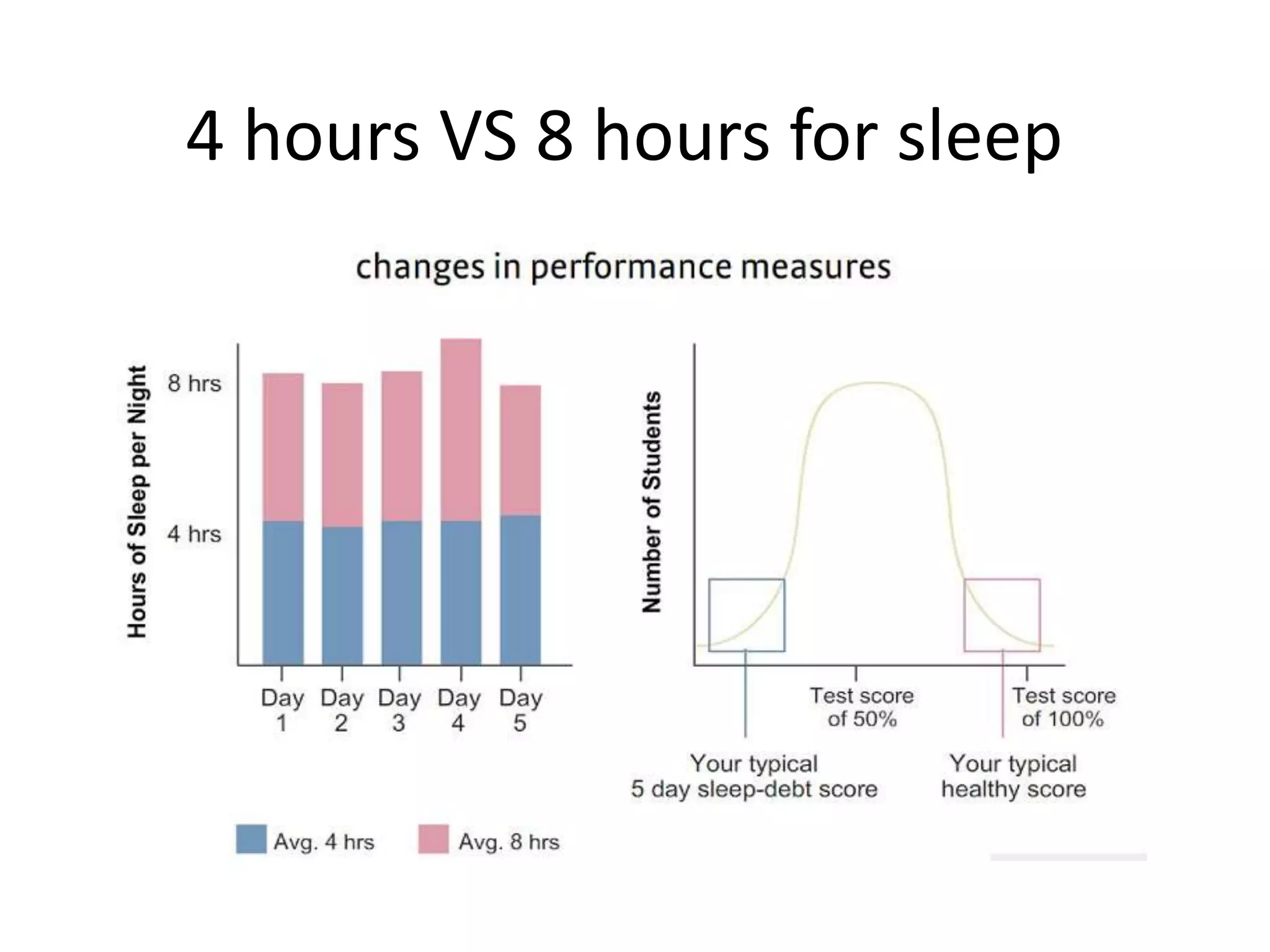 4 hours VS 8 hours for sleep

changes in performance measures

Hours of Sleep per Night

8 hrs

4 hrs

Day 1 Day 2 Day 3 Day 4 Day 5

Avg. 4 hrs Avg. 8 hrs

Number of Students

Test score of 50%

Test score of 100%

Your typical 5 day sleep-debt score

Your typical healthy score